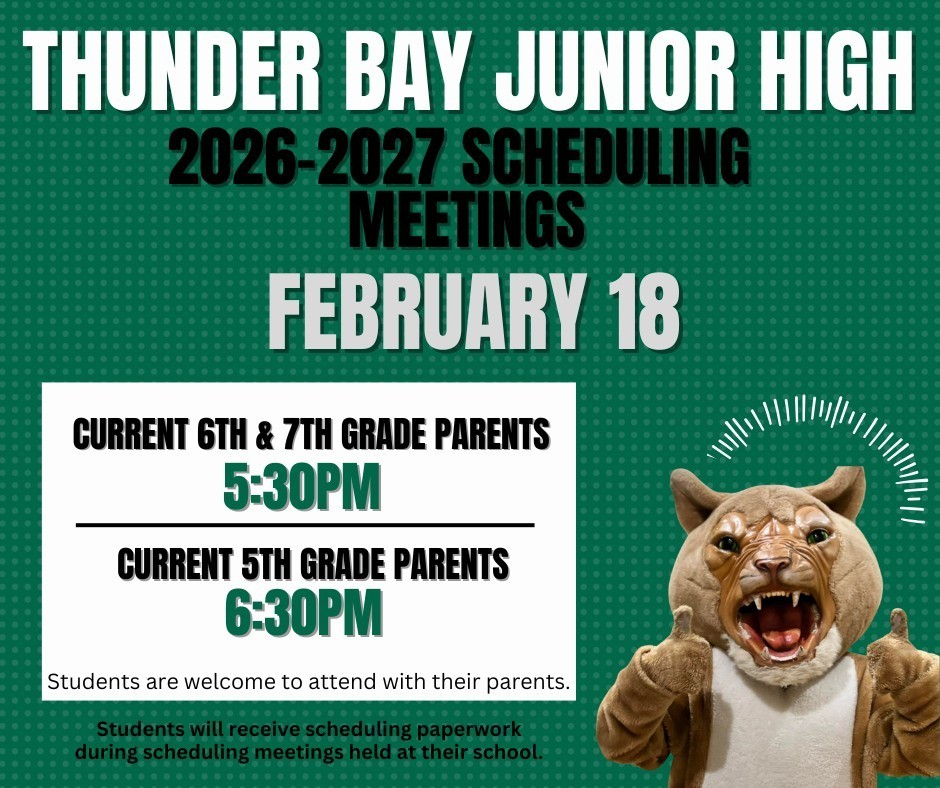 THUNDER BAY JUNIOR HIGH

2026-2027 SCHEDULING MEETINGS

FEBRUARY 18

CURRENT 6TH & 7TH GRADE PARENTS
5:30PM

CURRENT 5TH GRADE PARENTS
6:30PM

Students are welcome to attend with their parents.

Students will receive scheduling paperwork during scheduling meetings held at their school.